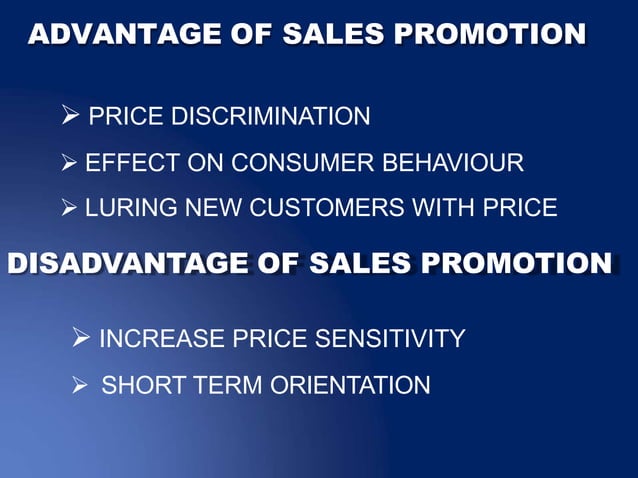 ADVANTAGE OF SALES PROMOTION

➢ PRICE DISCRIMINATION

➢ EFFECT ON CONSUMER BEHAVIOUR

➢ LURING NEW CUSTOMERS WITH PRICE

DISADVANTAGE OF SALES PROMOTION

➢ INCREASE PRICE SENSITIVITY

➢ SHORT TERM ORIENTATION